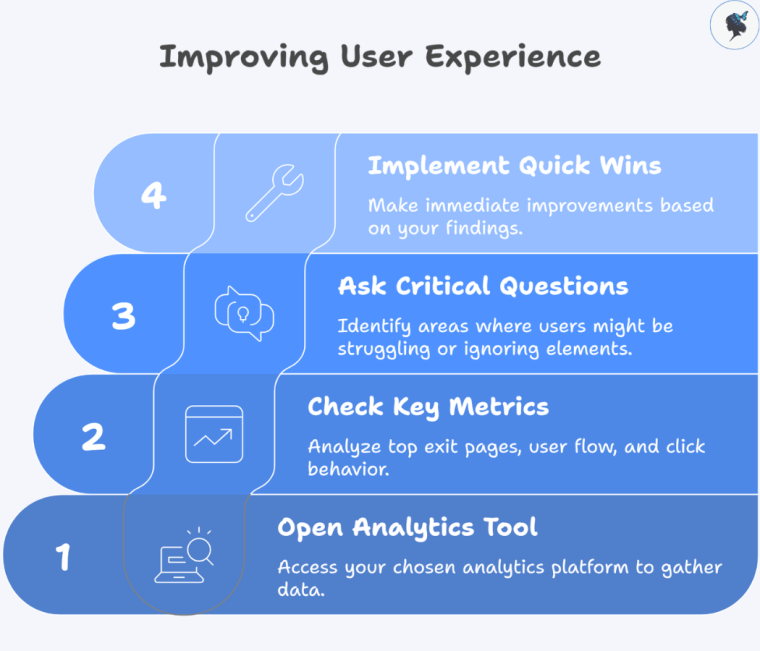 Improving User Experience

4

Implement Quick Wins

Make immediate improvements based on your findings.

3

Ask Critical Questions

Identify areas where users might be struggling or ignoring elements.

2

Check Key Metrics

Analyze top exit pages, user flow, and click behavior.

1

Open Analytics Tool

Access your chosen analytics platform to gather data.